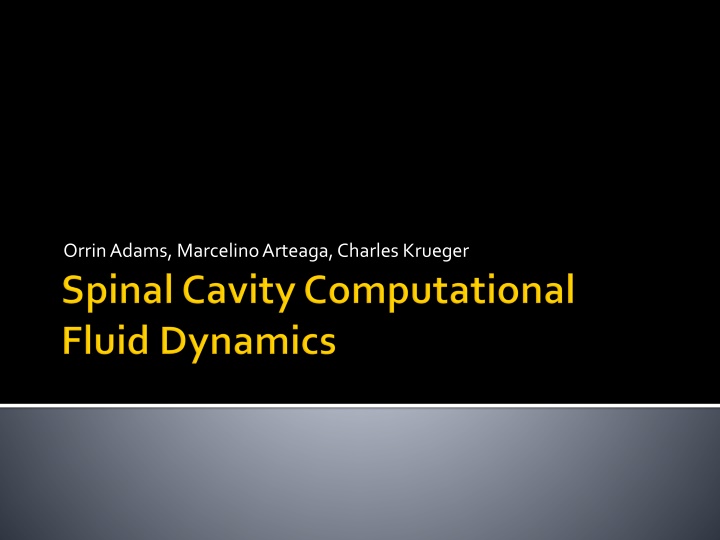 Orrin Adams, Marcelino Arteaga, Charles Krueger

Spinal Cavity Computational Fluid Dynamics